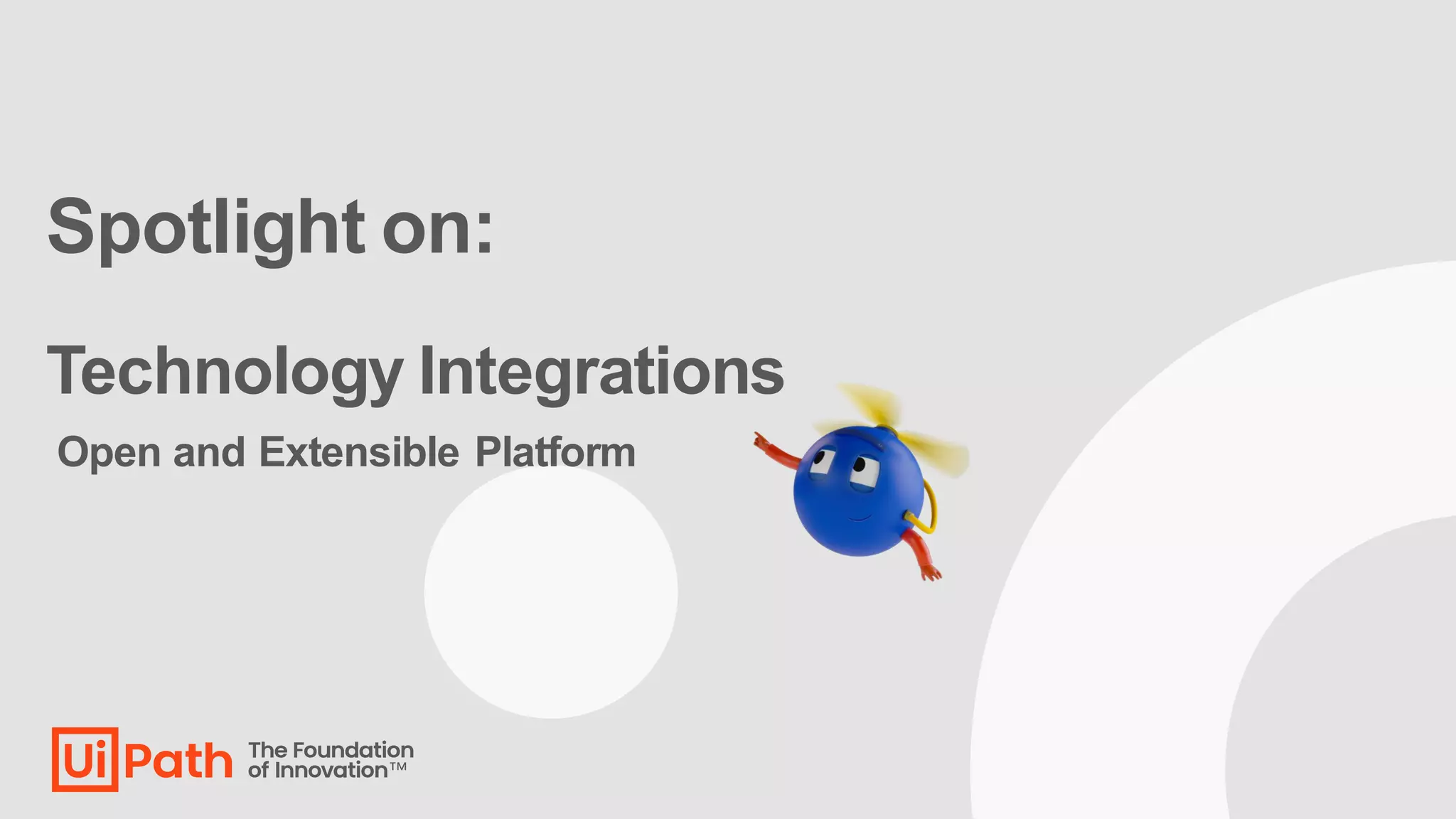 Spotlight on:

Technology Integrations

Open and Extensible Platform

UiPath The Foundation of Innovation™